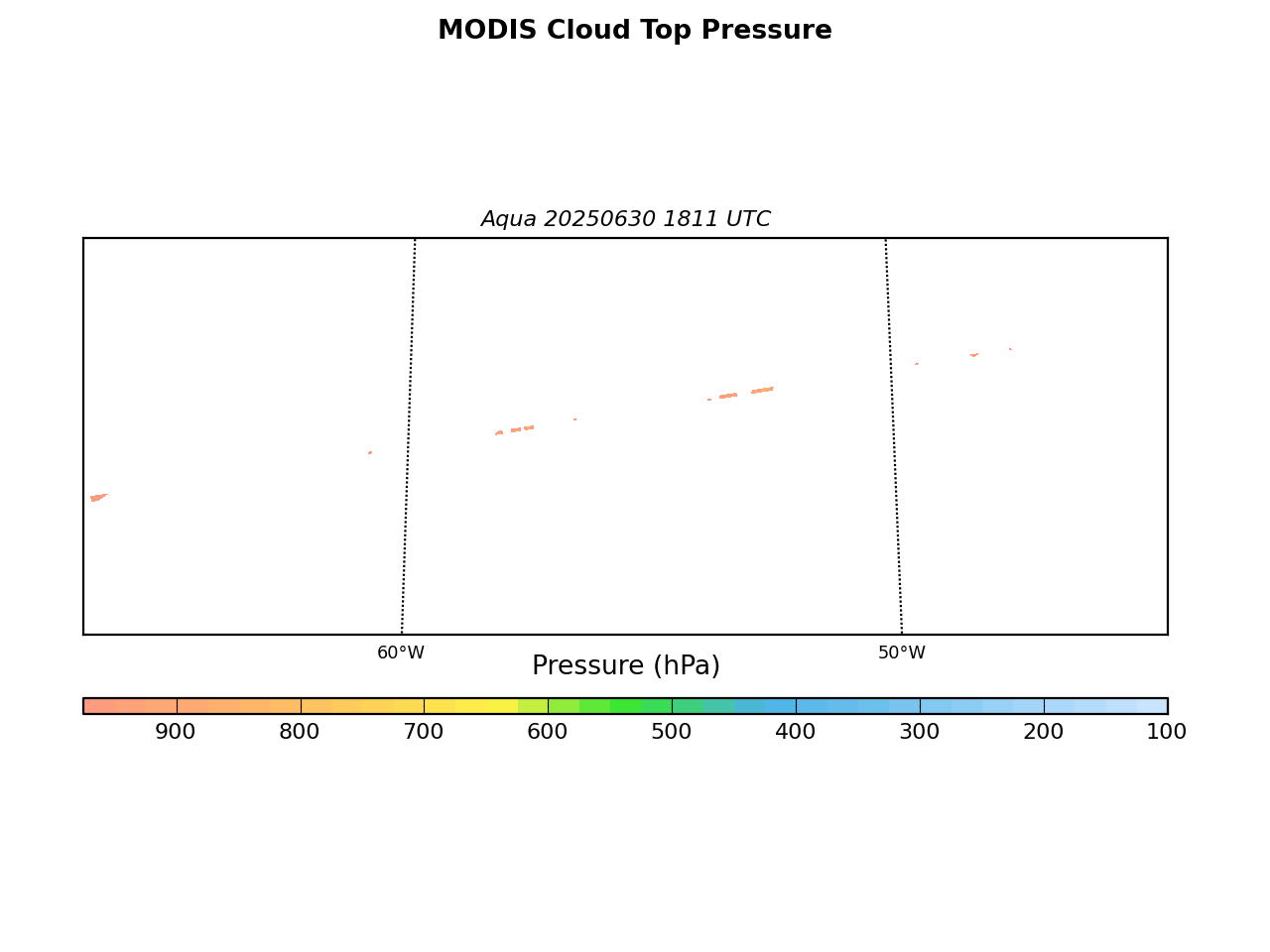 MODIS Cloud Top Pressure

Aqua 20250630 1811 UTC

60°W

50°W

Pressure (hPa)

900 800 700 600 500 400 300 200 100